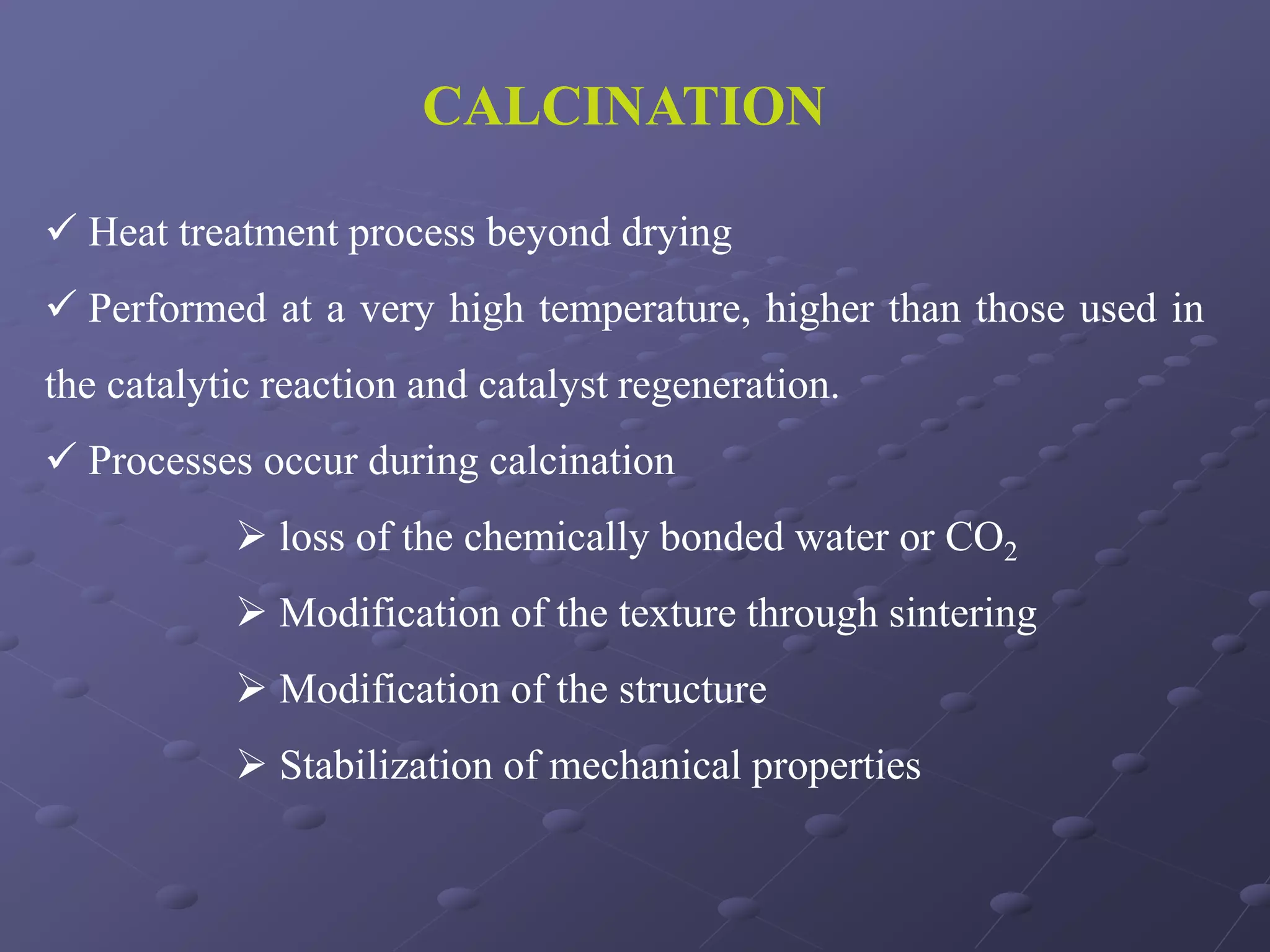 CALCINATION

✓ Heat treatment process beyond drying

✓ Performed at a very high temperature, higher than those used in the catalytic reaction and catalyst regeneration.

✓ Processes occur during calcination

➢ loss of the chemically bonded water or $CO_2$

➢ Modification of the texture through sintering

➢ Modification of the structure

➢ Stabilization of mechanical properties